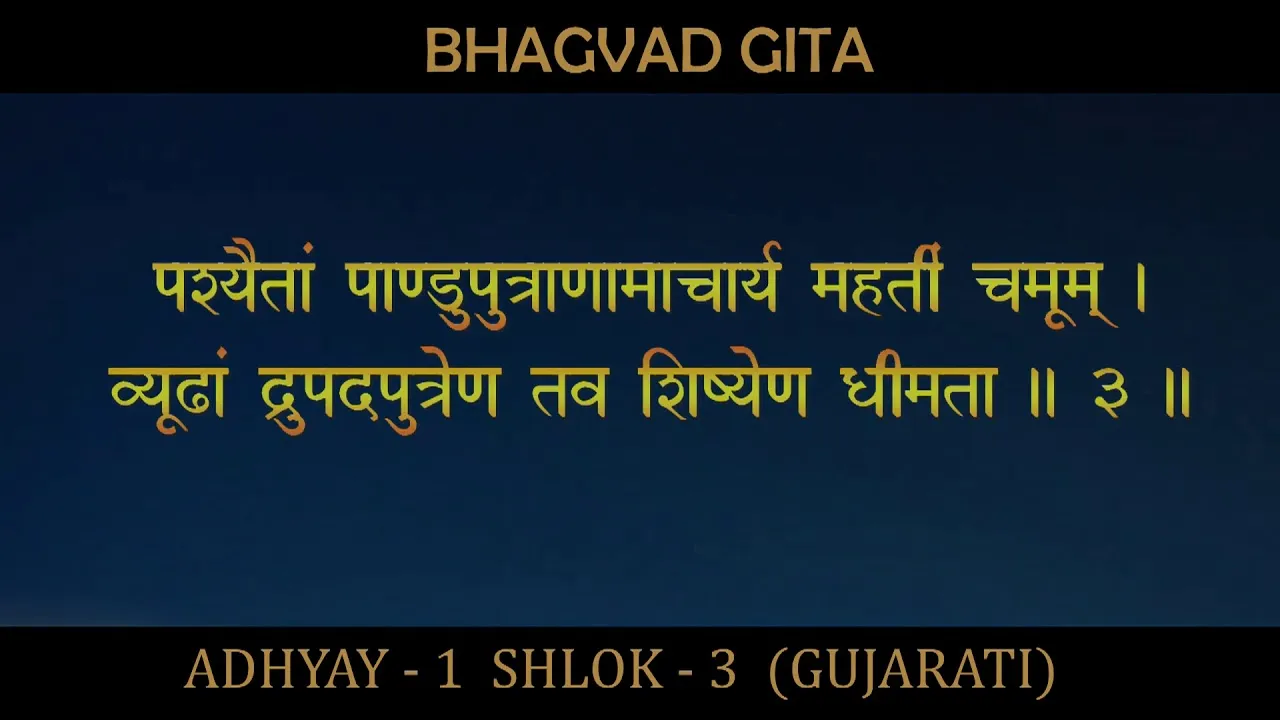 BHAGVAD GITA

पश्यैतां पाण्डुपुत्राणामाचार्य महतीं चमूम् ।
व्यूढां द्रुपदपुत्रेण तव शिष्येण धीमता ॥ ३ ॥

ADHYAY - 1 SHLOK - 3 (GUJARATI)